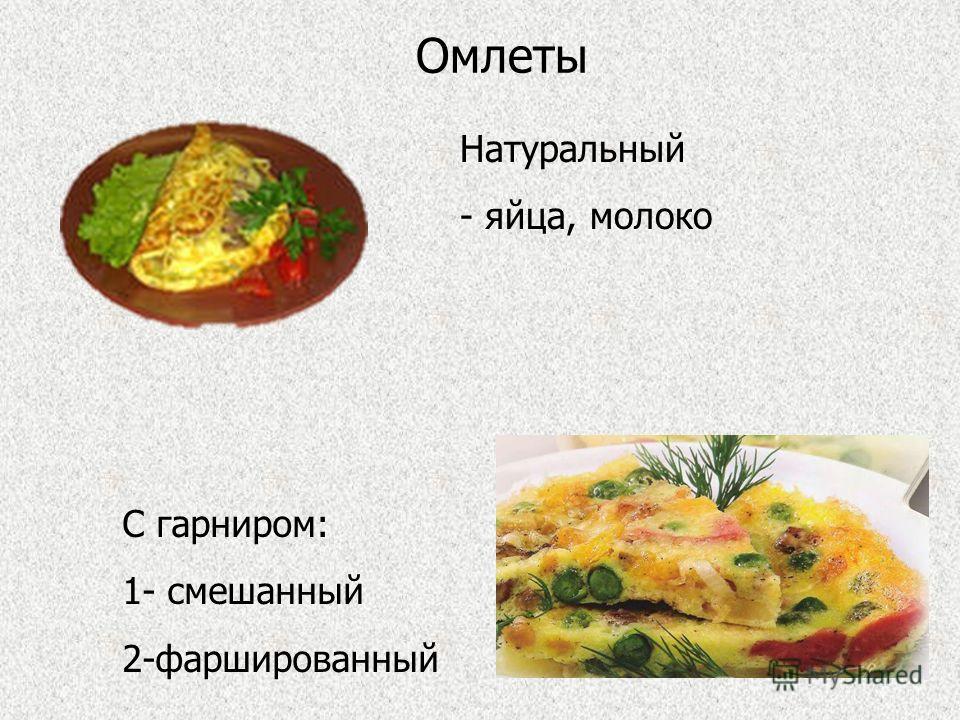 Омлеты

Натуральный

- яйца, молоко

С гарниром:

1- смешанный

2-фаршированный

MyShared